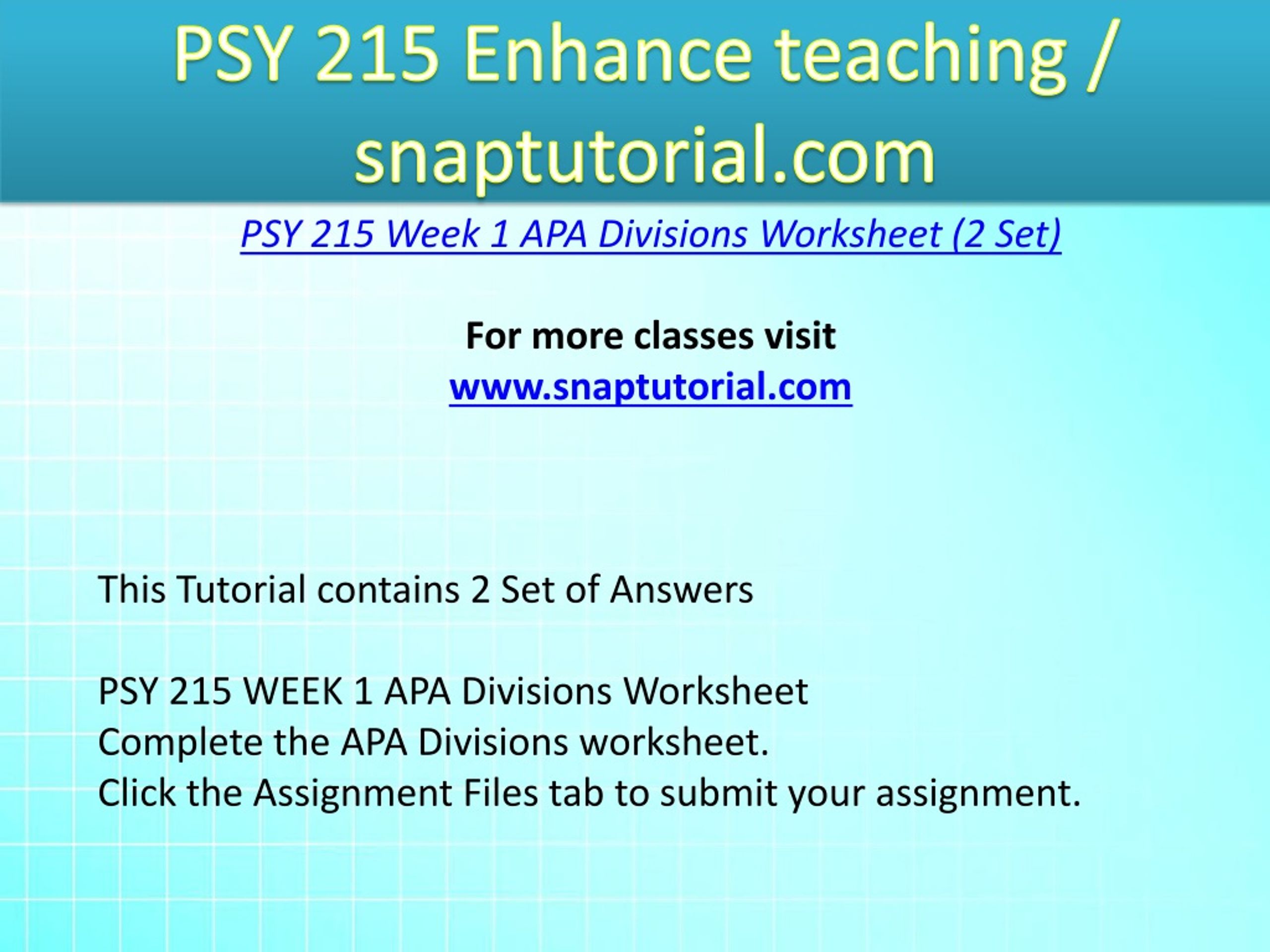 PSY 215 Enhance teaching / snaptutorial.com

PSY 215 Week 1 APA Divisions Worksheet (2 Set)

For more classes visit
www.snaptutorial.com

This Tutorial contains 2 Set of Answers

PSY 215 WEEK 1 APA Divisions Worksheet
Complete the APA Divisions worksheet.
Click the Assignment Files tab to submit your assignment.